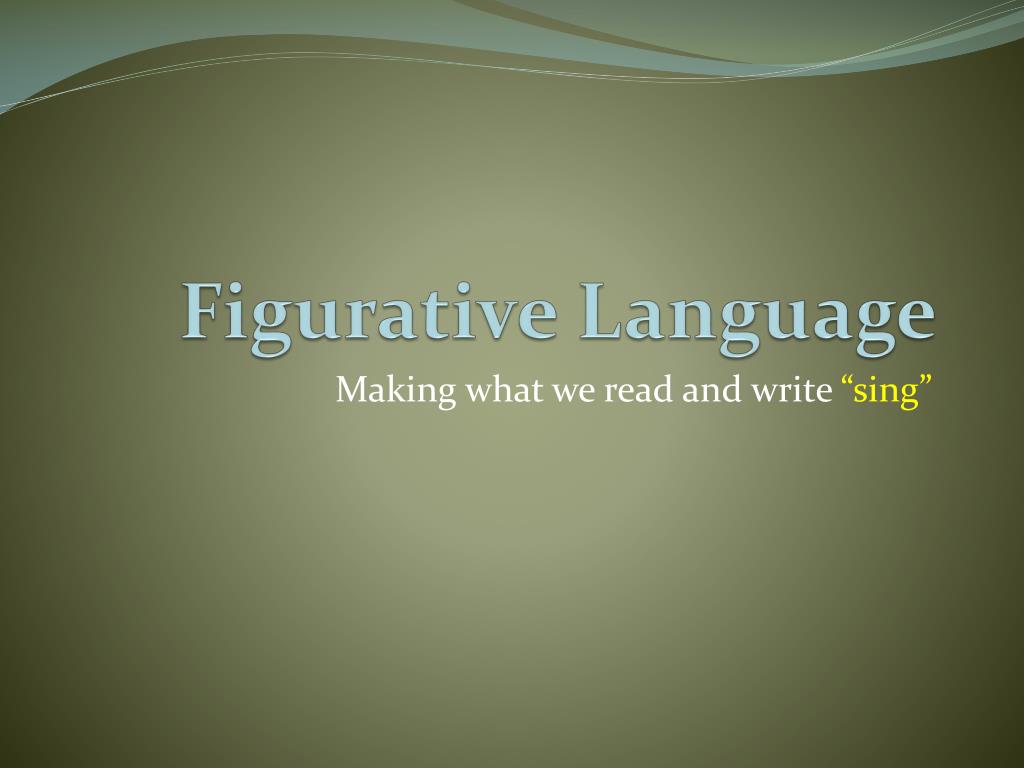 Figurative Language

Making what we read and write “sing”